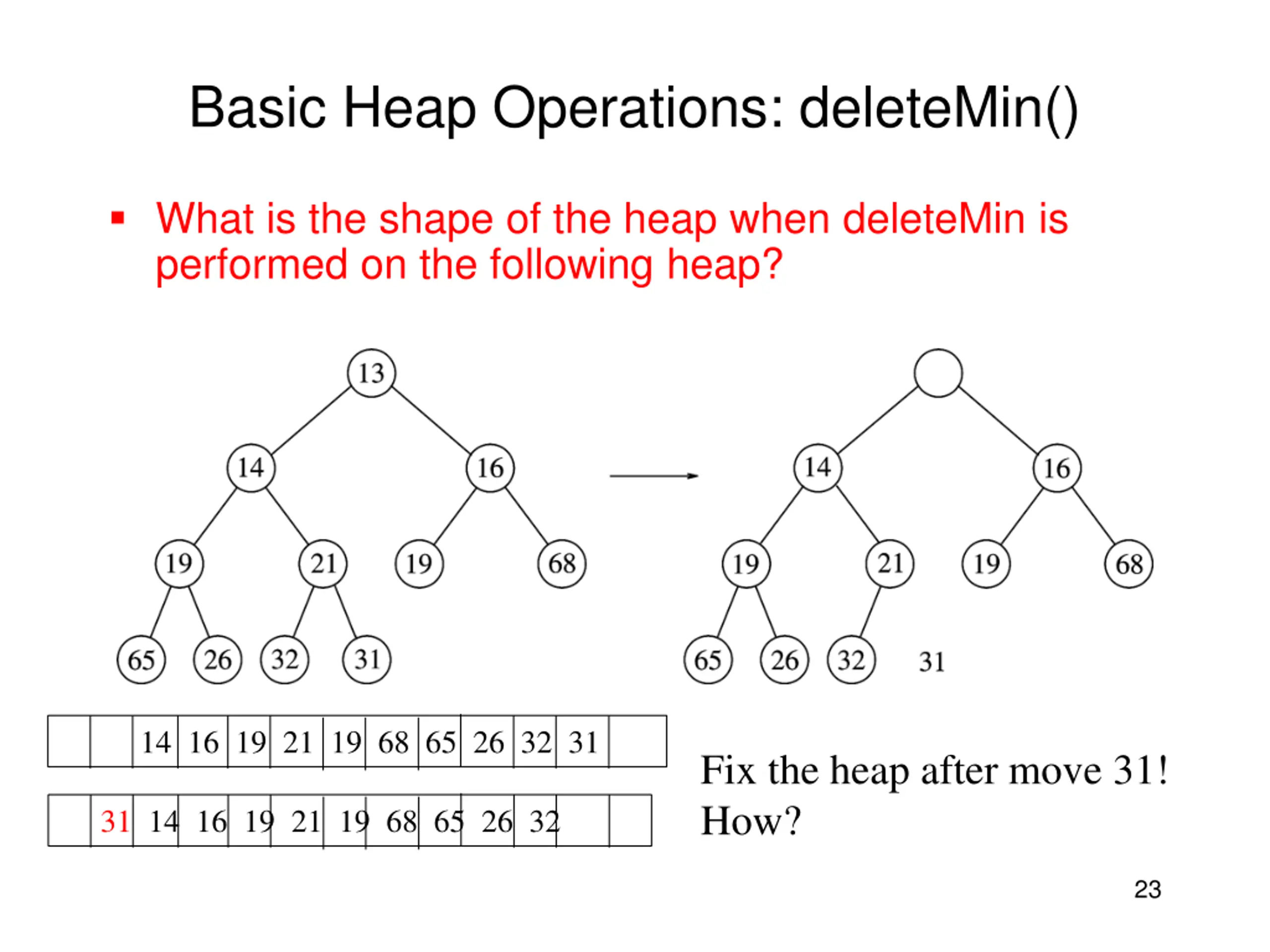 Basic Heap Operations: deleteMin()

▪ What is the shape of the heap when deleteMin is performed on the following heap?

13
14 16
19 21 19 68
65 26 32 31

14 16
19 21 19 68
65 26 32 31

| | | 14 | 16 | 19 | 21 | 19 | 68 | 65 | 26 | 32 | 31 | |
|---|---|---|---|---|---|---|---|---|---|---|---|---|

| | 31 | 14 | 16 | 19 | 21 | 19 | 68 | 65 | 26 | 32 | | |
|---|---|---|---|---|---|---|---|---|---|---|---|---|

Fix the heap after move 31!
How?

23